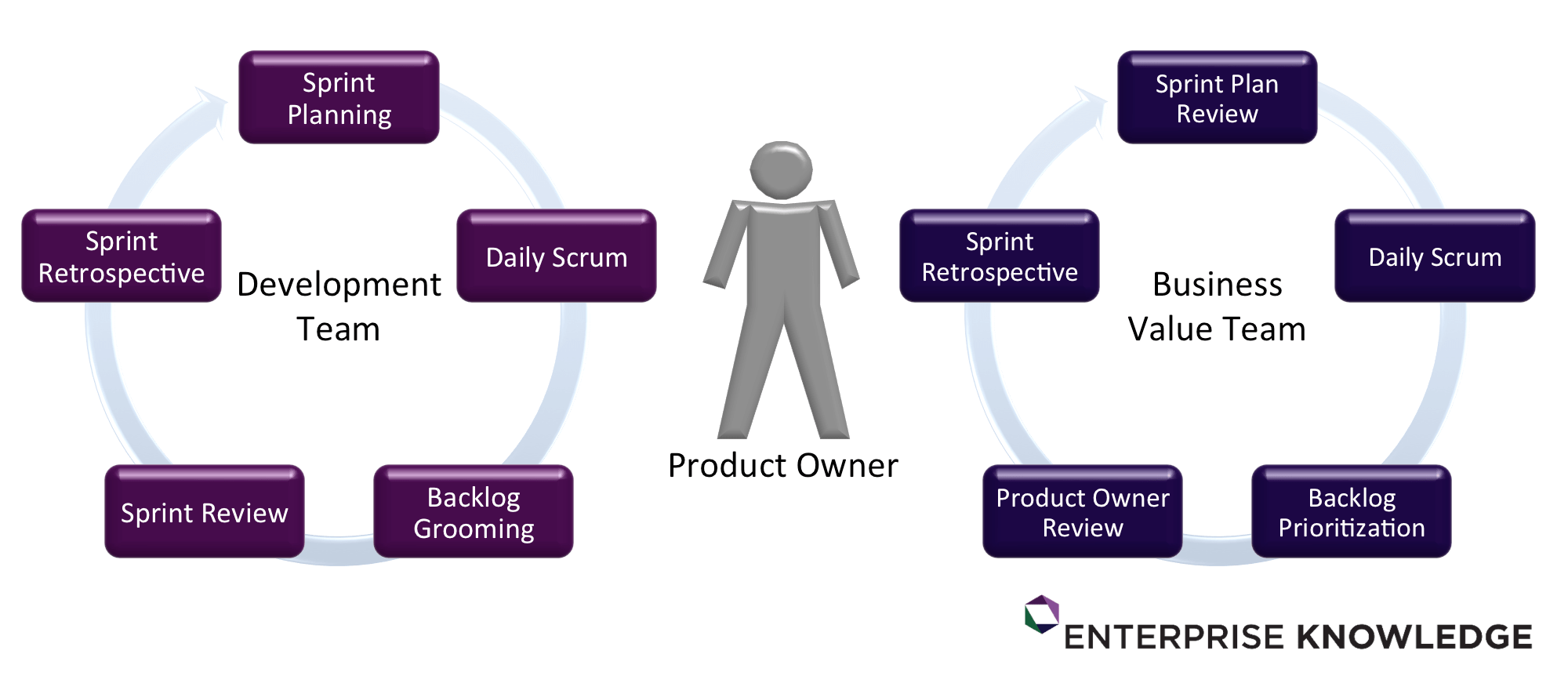 Sprint Planning

Daily Scrum

Backlog Grooming

Sprint Review

Sprint Retrospective

Development Team

Product Owner

Sprint Plan Review

Daily Scrum

Backlog Prioritization

Product Owner Review

Sprint Retrospective

Business Value Team

ENTERPRISE KNOWLEDGE